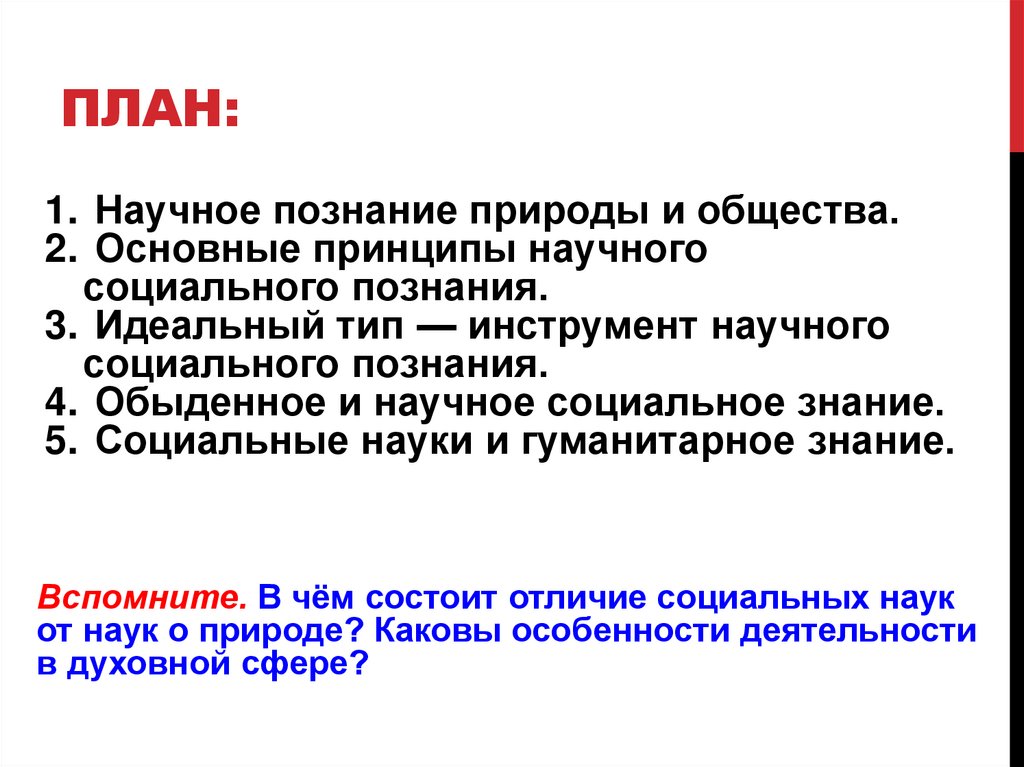 ПЛАН:

1. Научное познание природы и общества.
2. Основные принципы научного социального познания.
3. Идеальный тип — инструмент научного социального познания.
4. Обыденное и научное социальное знание.
5. Социальные науки и гуманитарное знание.

Вспомните. В чём состоит отличие социальных наук от наук о природе? Каковы особенности деятельности в духовной сфере?